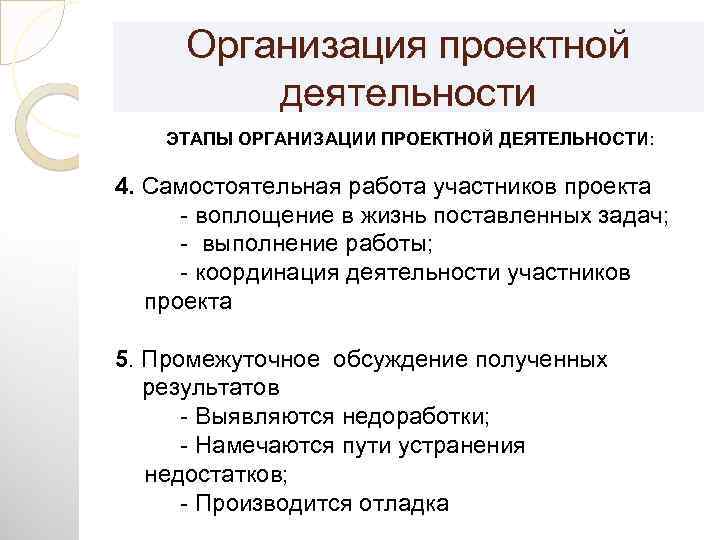 Организация проектной деятельности

ЭТАПЫ ОРГАНИЗАЦИИ ПРОЕКТНОЙ ДЕЯТЕЛЬНОСТИ:

4. Самостоятельная работа участников проекта
- воплощение в жизнь поставленных задач;
- выполнение работы;
- координация деятельности участников проекта

5. Промежуточное обсуждение полученных результатов
- Выявляются недоработки;
- Намечаются пути устранения недостатков;
- Производится отладка